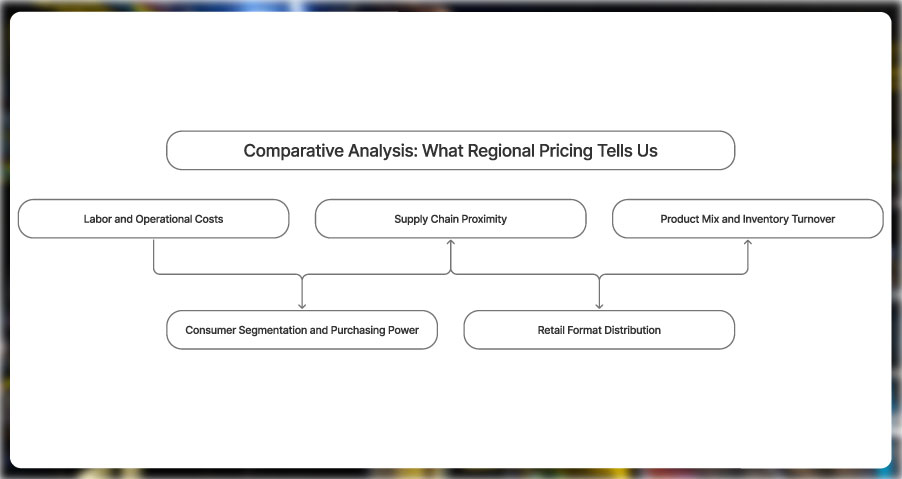 Comparative Analysis: What Regional Pricing Tells Us

Labor and Operational Costs

Supply Chain Proximity

Product Mix and Inventory Turnover

Consumer Segmentation and Purchasing Power

Retail Format Distribution